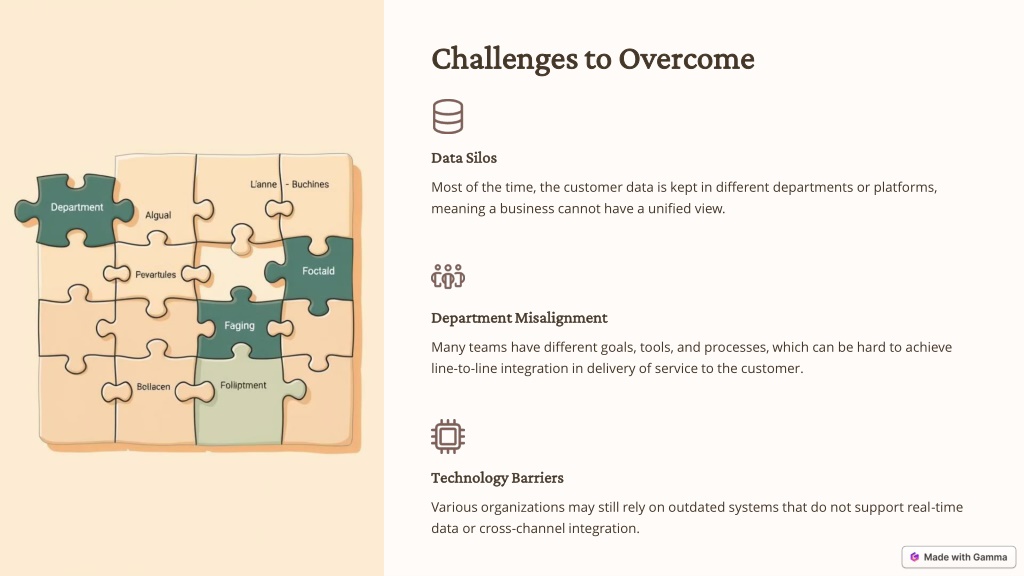 Department

Algual

L'anne - Buchines

Pevartules

Foctald

Faging

Bollacen

Foliptment

Challenges to Overcome

Data Silos

Most of the time, the customer data is kept in different departments or platforms, meaning a business cannot have a unified view.

Department Misalignment

Many teams have different goals, tools, and processes, which can be hard to achieve line-to-line integration in delivery of service to the customer.

Technology Barriers

Various organizations may still rely on outdated systems that do not support real-time data or cross-channel integration.

Made with Gamma